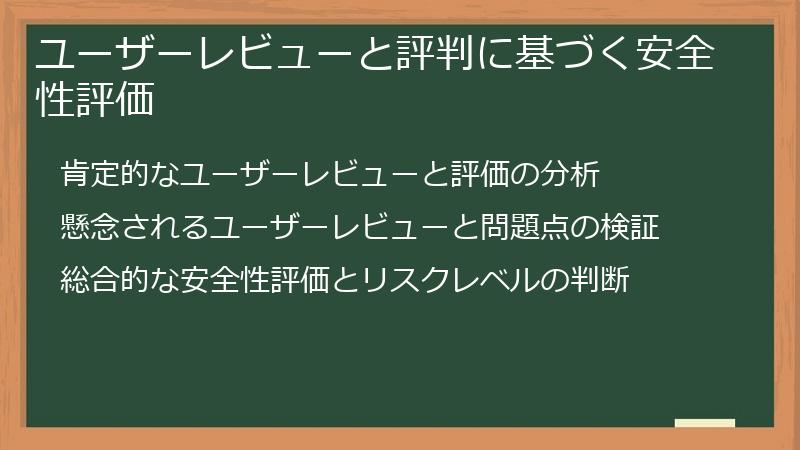 ユーザーレビューと評判に基づく安全性評価

肯定的なユーザーレビューと評価の分析

懸念されるユーザーレビューと問題点の検証

総合的な安全性評価とリスクレベルの判断